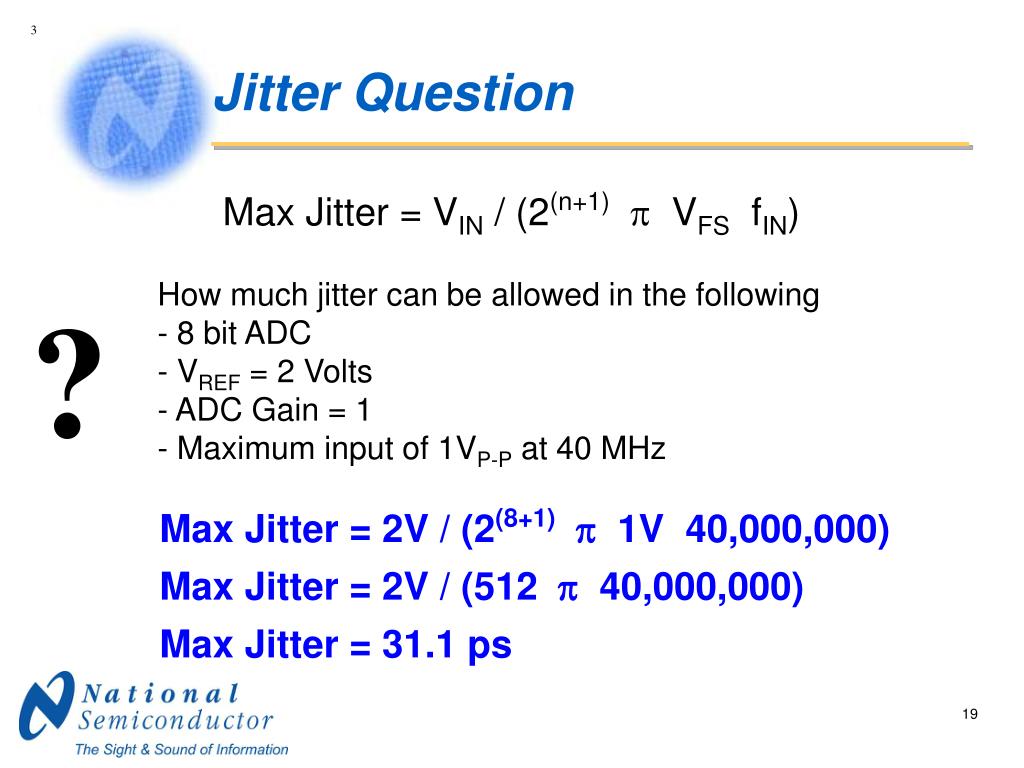 3

Jitter Question

Max Jitter = $V_{IN}$ / ($2^{(n+1)}$ $\pi$ $V_{FS}$ $f_{IN}$)

?

How much jitter can be allowed in the following
- 8 bit ADC
- $V_{REF}$ = 2 Volts
- ADC Gain = 1
- Maximum input of $1V_{P-P}$ at 40 MHz

Max Jitter = 2V / ($2^{(8+1)}$ $\pi$ 1V 40,000,000)

Max Jitter = 2V / (512 $\pi$ 40,000,000)

Max Jitter = 31.1 ps

National Semiconductor
The Sight & Sound of Information

19